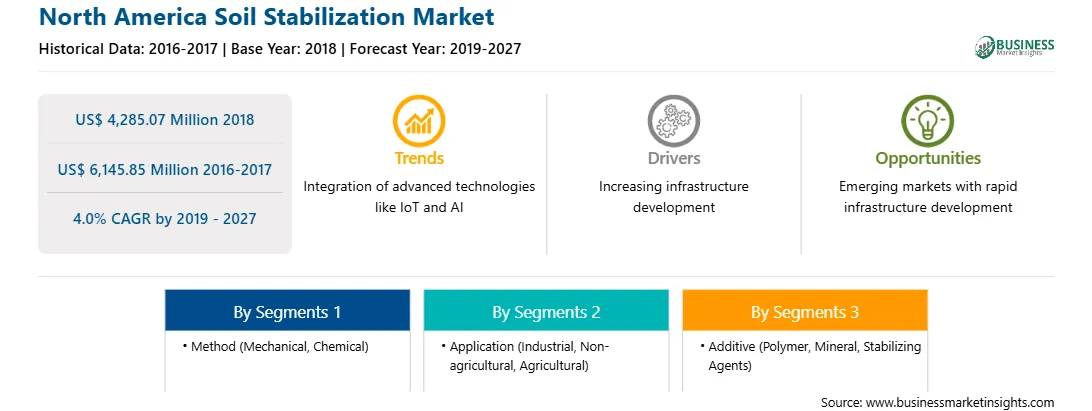 North America Soil Stabilization Market

Historical Data: 2016-2017 | Base Year: 2018 | Forecast Year: 2019-2027

BUSINESS
Market Insights

US$ 4,285.07 Million 2018

US$ 6,145.85 Million 2016-2017

4.0% CAGR by 2019 - 2027

Trends
Integration of advanced technologies like IoT and AI

Drivers
Increasing infrastructure development

Opportunities
Emerging markets with rapid infrastructure development

By Segments 1
• Method (Mechanical, Chemical)

By Segments 2
• Application (Industrial, Non-agricultural, Agricultural)

By Segments 3
• Additive (Polymer, Mineral, Stabilizing Agents)

Source: www.businessmarketinsights.com